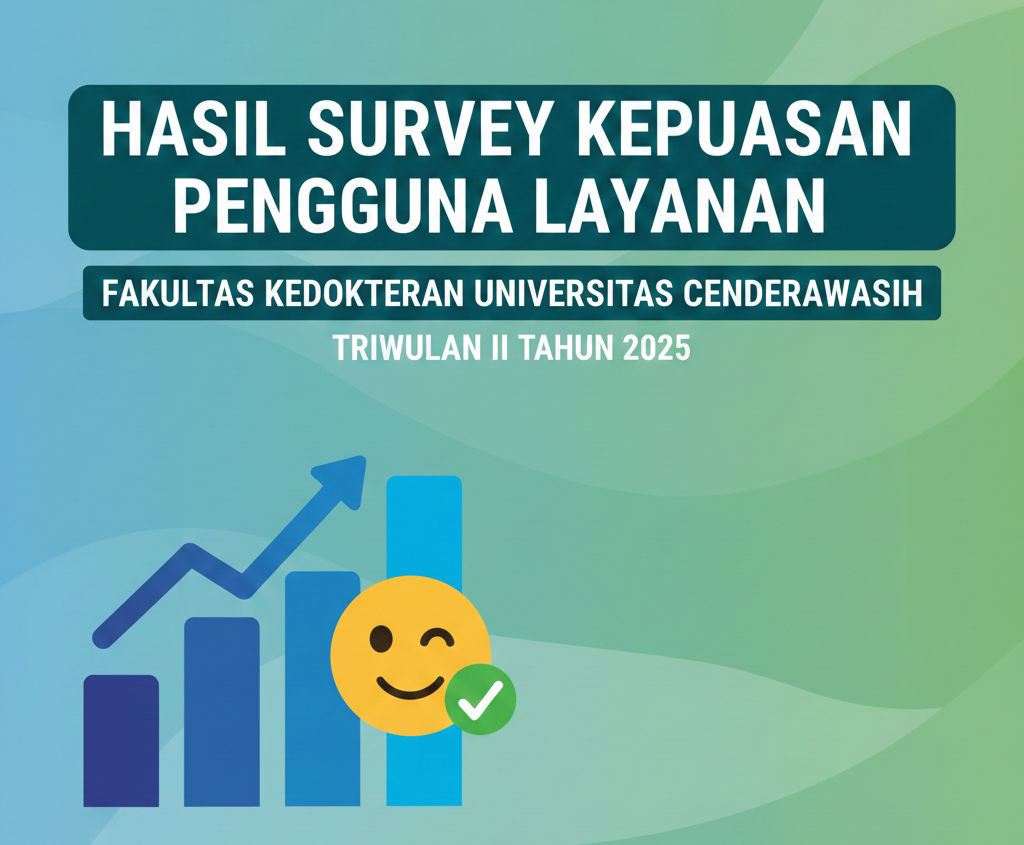 HASIL SURVEY KEPUASAN PENGGUNA LAYANAN

FAKULTAS KEDOKTERAN UNIVERSITAS CENDERAWASIH

TRIWULAN II TAHUN 2025